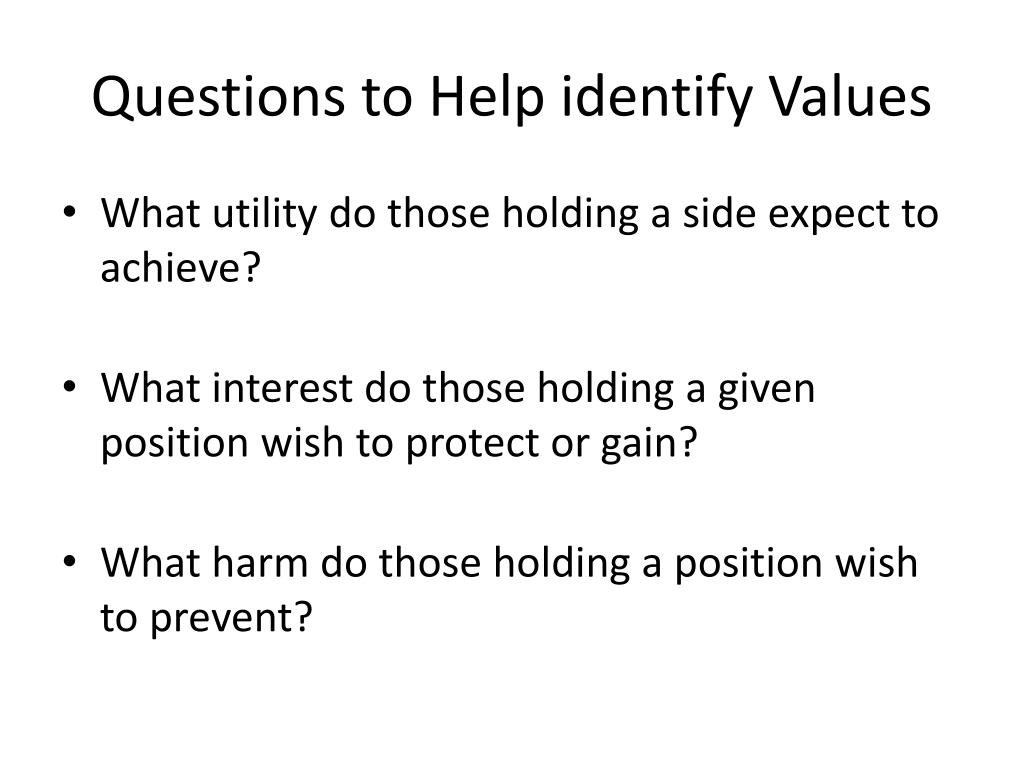 Questions to Help identify Values

• What utility do those holding a side expect to achieve?

• What interest do those holding a given position wish to protect or gain?

• What harm do those holding a position wish to prevent?